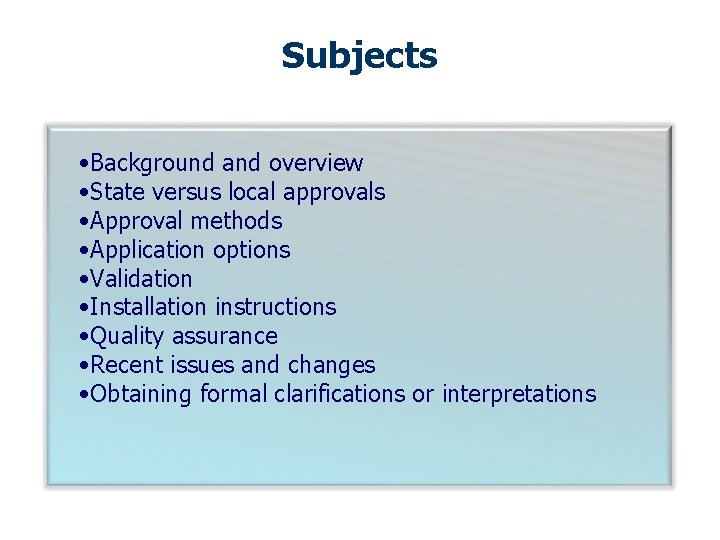 Subjects

•Background and overview
•State versus local approvals
•Approval methods
•Application options
•Validation
•Installation instructions
•Quality assurance
•Recent issues and changes
•Obtaining formal clarifications or interpretations